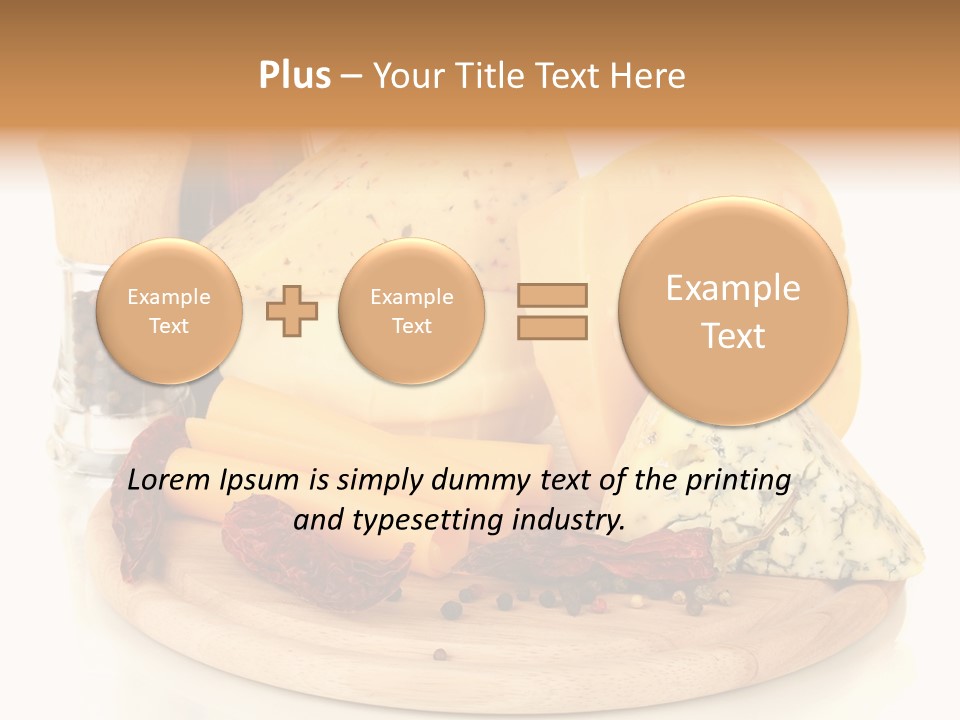 Plus – Your Title Text Here

Example Text

Example Text

Example Text

Lorem Ipsum is simply dummy text of the printing and typesetting industry.